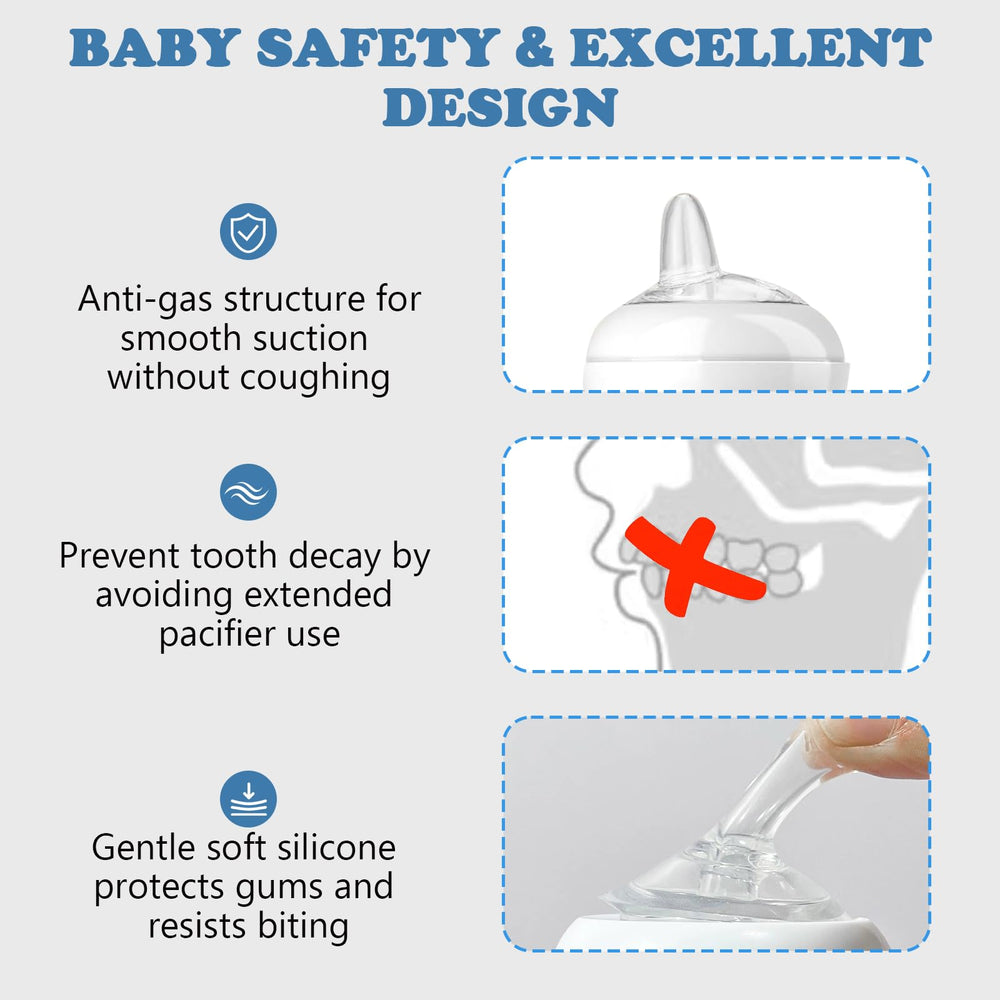 BABY SAFETY & EXCELLENT DESIGN

Anti-gas structure for smooth suction without coughing

Prevent tooth decay by avoiding extended pacifier use

Gentle soft silicone protects gums and resists biting